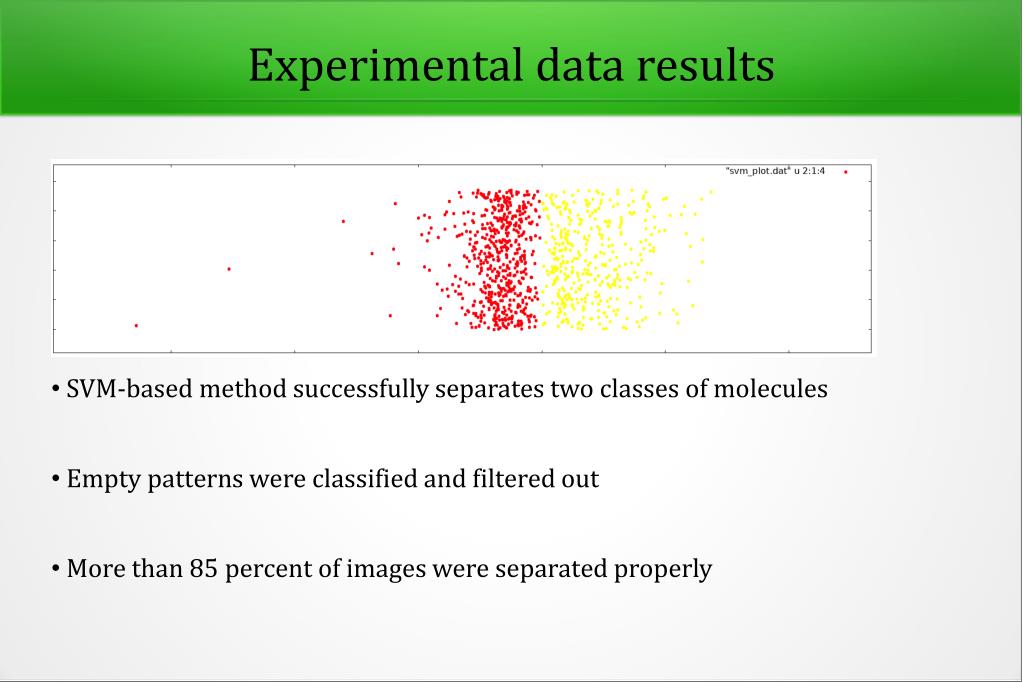 Experimental data results

"svm_plot.dat" u 2:1:4

• SVM-based method successfully separates two classes of molecules

• Empty patterns were classified and filtered out

• More than 85 percent of images were separated properly